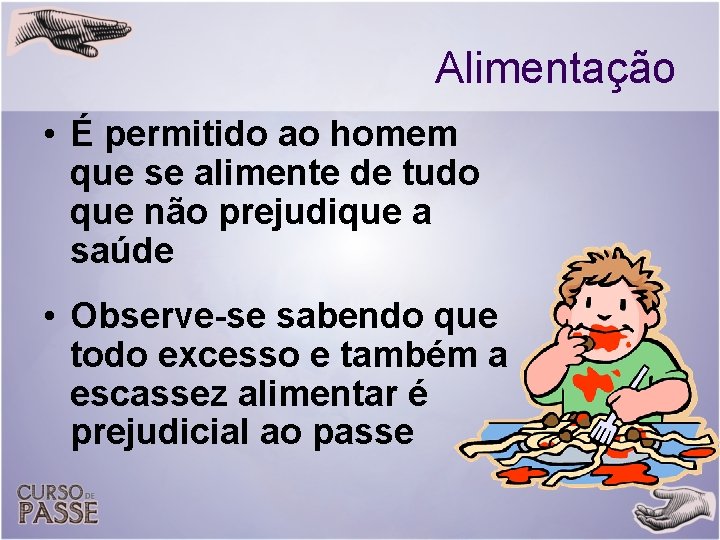 Alimentação

• É permitido ao homem que se alimente de tudo que não prejudique a saúde

• Observe-se sabendo que todo excesso e também a escassez alimentar é prejudicial ao passe

CURSO DE PASSE